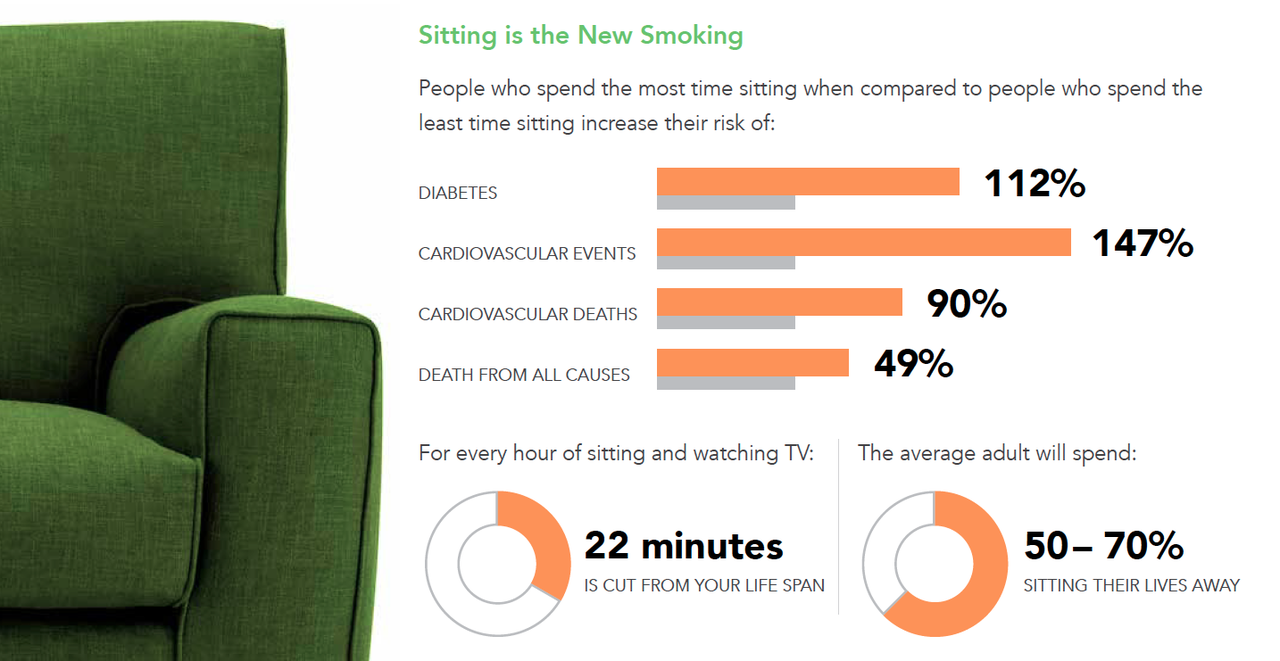 Sitting is the New Smoking

People who spend the most time sitting when compared to people who spend the least time sitting increase their risk of:

DIABETES 112%

CARDIOVASCULAR EVENTS 147%

CARDIOVASCULAR DEATHS 90%

DEATH FROM ALL CAUSES 49%

For every hour of sitting and watching TV:

22 minutes
IS CUT FROM YOUR LIFE SPAN

The average adult will spend:

50– 70%
SITTING THEIR LIVES AWAY